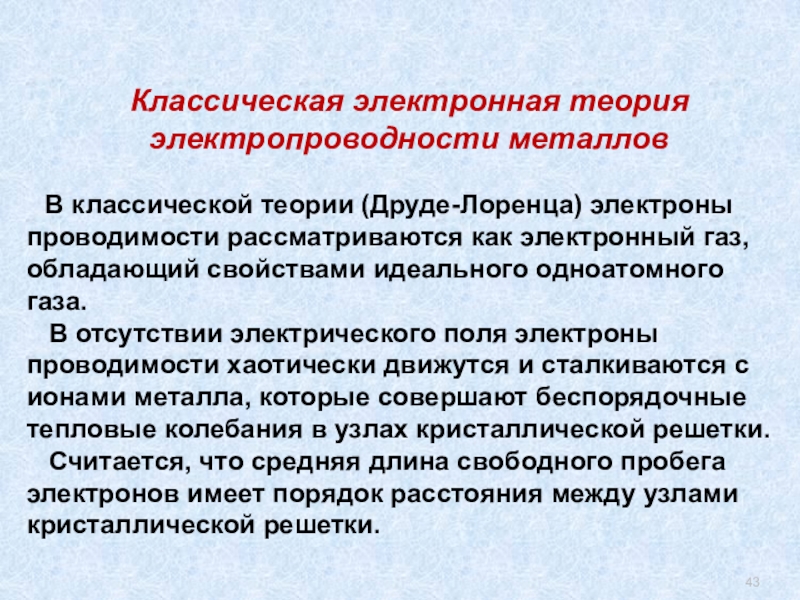 Классическая электронная теория электропроводности металлов

В классической теории (Друде-Лоренца) электроны проводимости рассматриваются как электронный газ, обладающий свойствами идеального одноатомного газа.

В отсутствии электрического поля электроны проводимости хаотически движутся и сталкиваются с ионами металла, которые совершают беспорядочные тепловые колебания в узлах кристаллической решетки.

Считается, что средняя длина свободного пробега электронов имеет порядок расстояния между узлами кристаллической решетки.

43